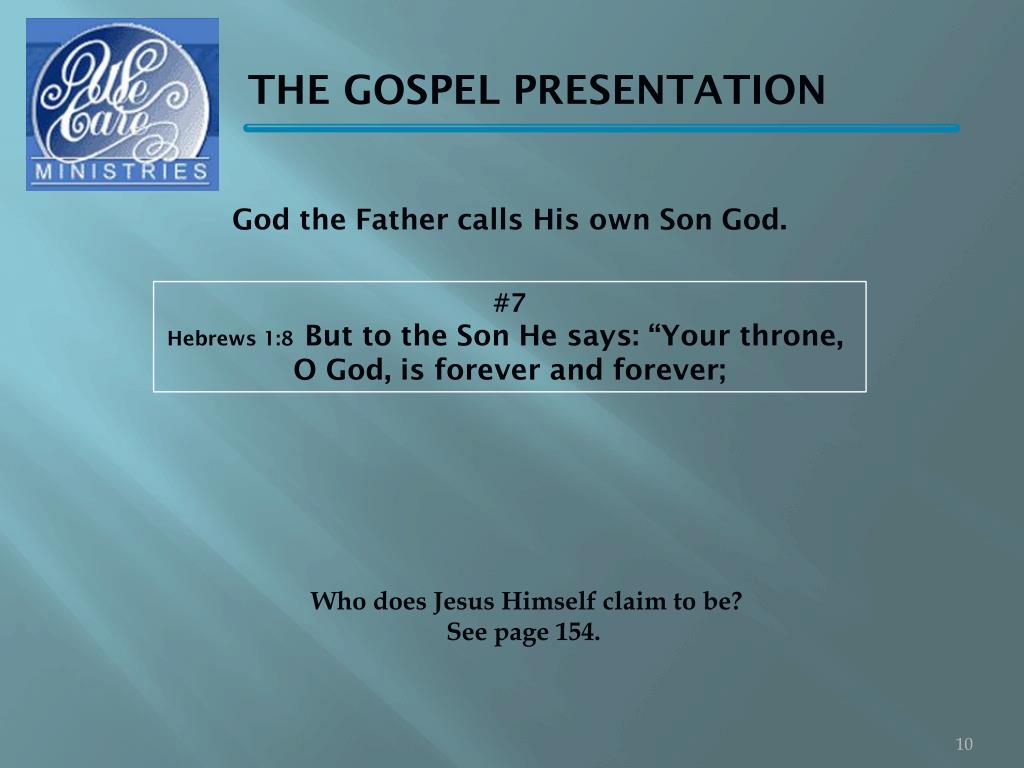 We Care
MINISTRIES

THE GOSPEL PRESENTATION

God the Father calls His own Son God.

#7
Hebrews 1:8 But to the Son He says: “Your throne, O God, is forever and forever;

Who does Jesus Himself claim to be?
See page 154.

10